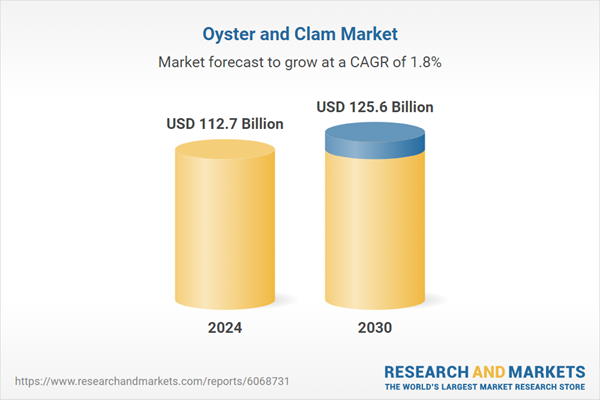 Oyster and Clam Market

Market forecast to grow at a CAGR of 1.8%

USD 112.7 Billion

USD 125.6 Billion

2024

2030

https://www.researchandmarkets.com/reports/6068731

RESEARCH AND MARKETS
THE WORLD'S LARGEST MARKET RESEARCH STORE